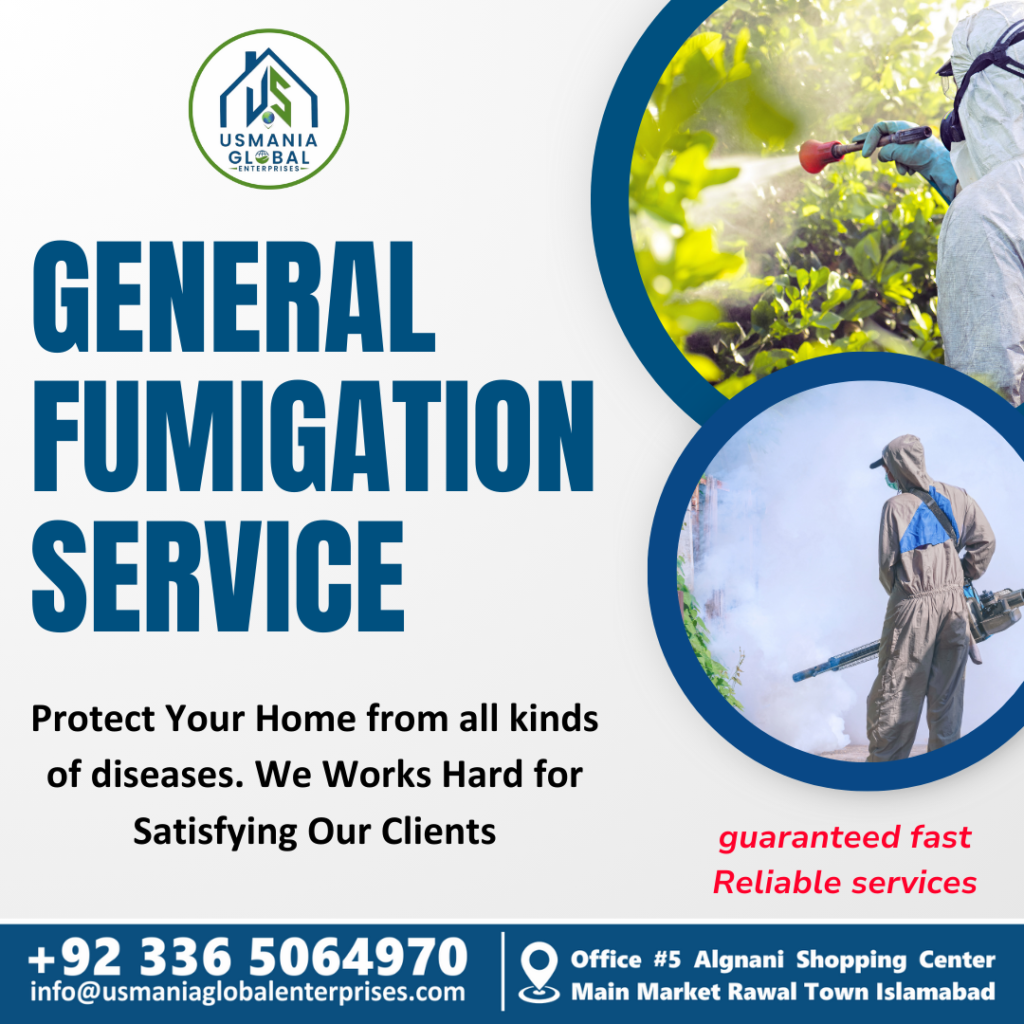 US
USMANIA
GLOBAL
ENTERPRISES

GENERAL FUMIGATION SERVICE

Protect Your Home from all kinds of diseases. We Works Hard for Satisfying Our Clients

guaranteed fast
Reliable services

+92 336 5064970
info@usmaniaglobalenterprises.com

Office #5 Algnani Shopping Center
Main Market Rawal Town Islamabad